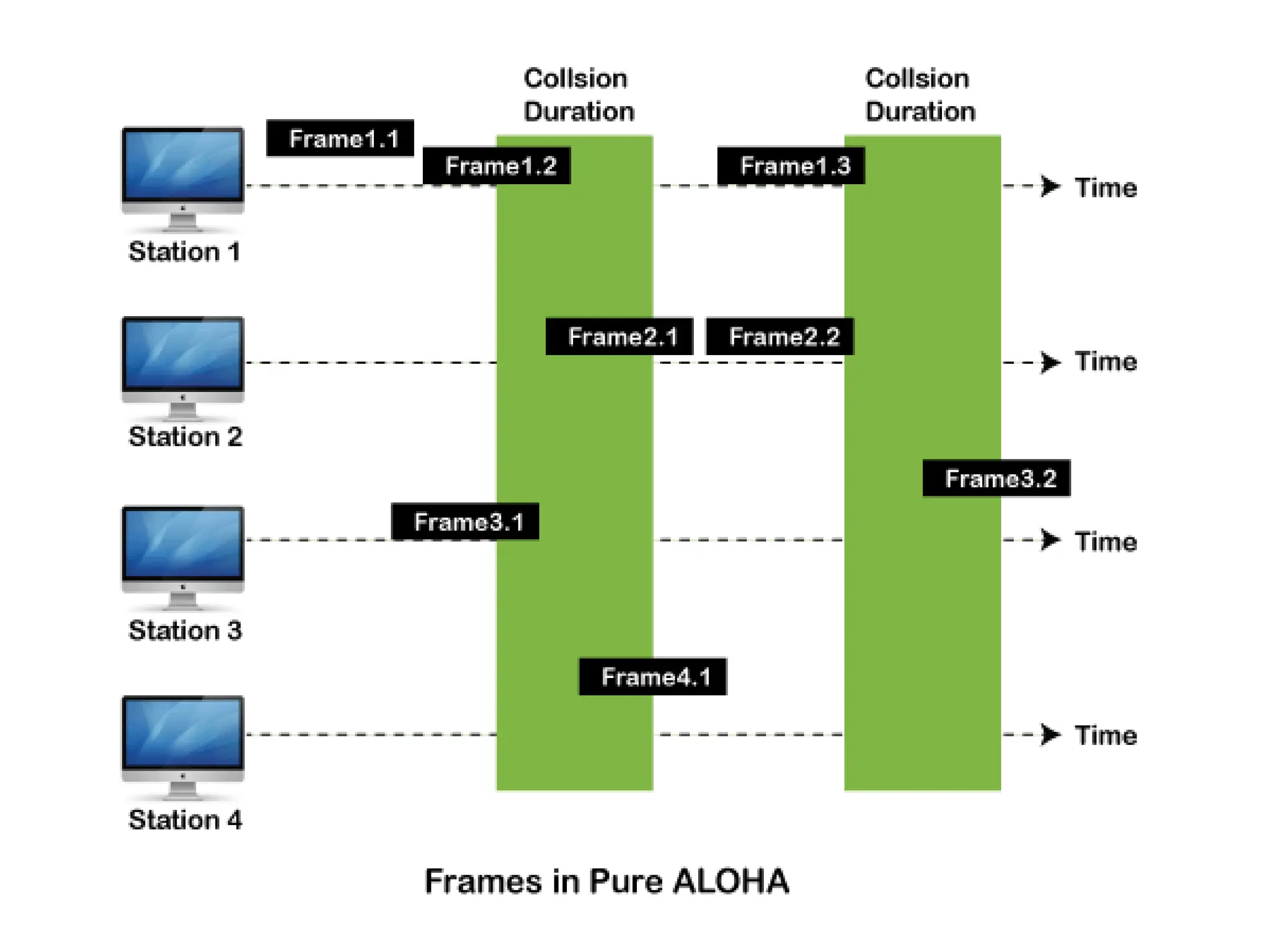 Collsion Duration

Collsion Duration

Frame1.1

Frame1.2

Frame1.3

Time

Station 1

Frame2.1

Frame2.2

Time

Station 2

Frame3.2

Frame3.1

Time

Station 3

Frame4.1

Time

Station 4

Frames in Pure ALOHA